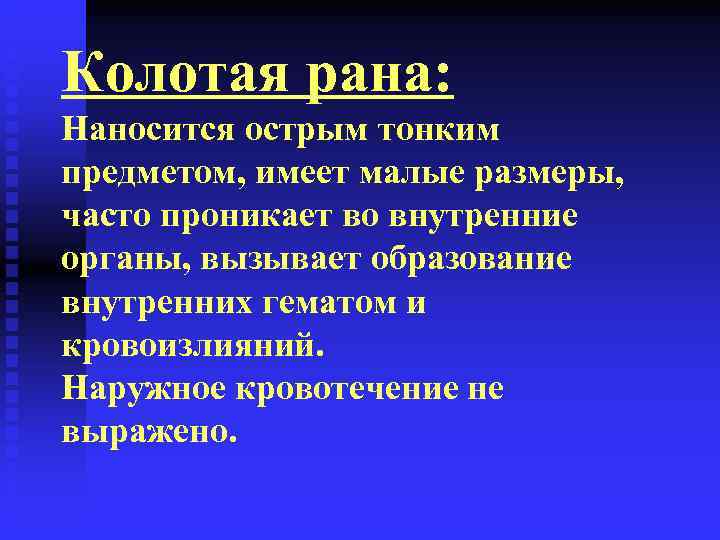 Колотая рана:

Наносится острым тонким предметом, имеет малые размеры, часто проникает во внутренние органы, вызывает образование внутренних гематом и кровоизлияний.
Наружное кровотечение не выражено.